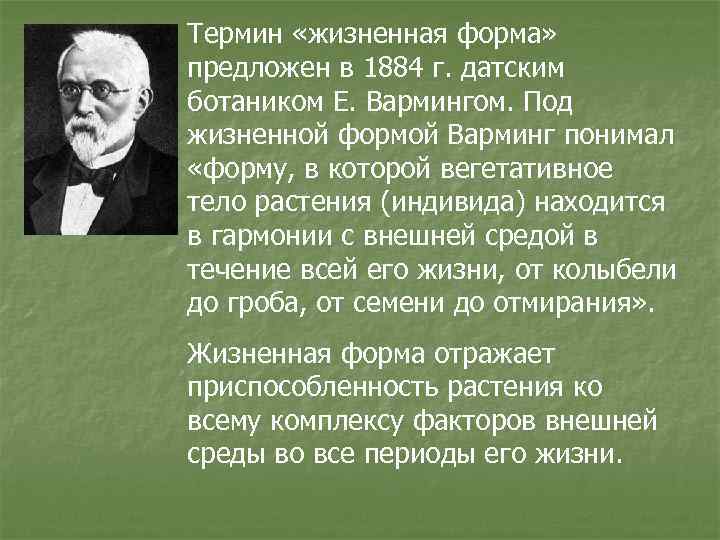 Термин «жизненная форма» предложен в 1884 г. датским ботаником Е. Вармингом. Под жизненной формой Варминг понимал «форму, в которой вегетативное тело растения (индивида) находится в гармонии с внешней средой в течение всей его жизни, от колыбели до гроба, от семени до отмирания».

Жизненная форма отражает приспособленность растения ко всему комплексу факторов внешней среды во все периоды его жизни.